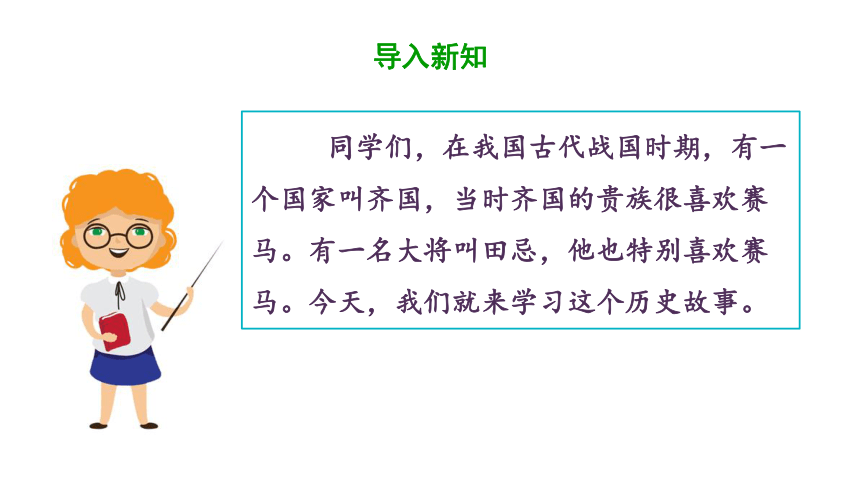 导入新知

同学们，在我国古代战国时期，有一个国家叫齐国，当时齐国的贵族很喜欢赛马。有一名大将叫田忌，他也特别喜欢赛马。今天，我们就来学习这个历史故事。